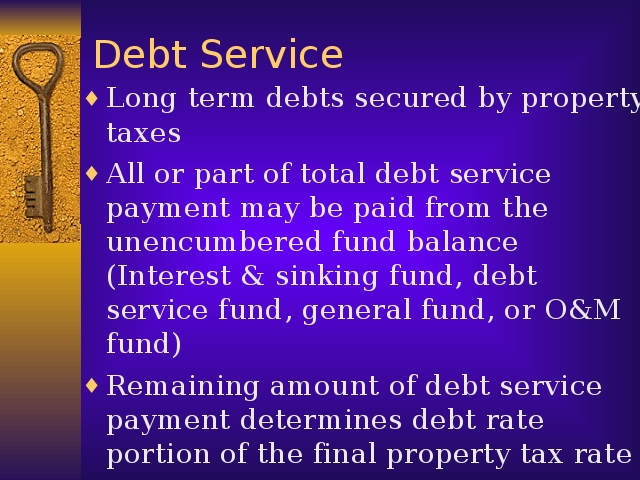 Debt Service

♦ Long term debts secured by property taxes

♦ All or part of total debt service payment may be paid from the unencumbered fund balance (Interest & sinking fund, debt service fund, general fund, or O&M fund)

♦ Remaining amount of debt service payment determines debt rate portion of the final property tax rate